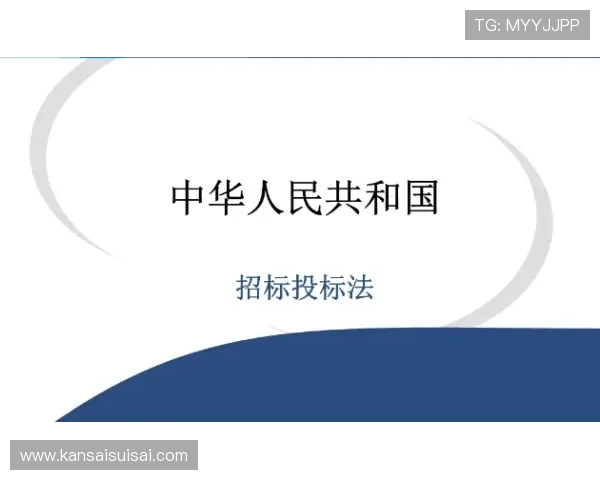 TG: MYYJJPP

中华人民共和国

招标投标法

www.kansaisuisai.com